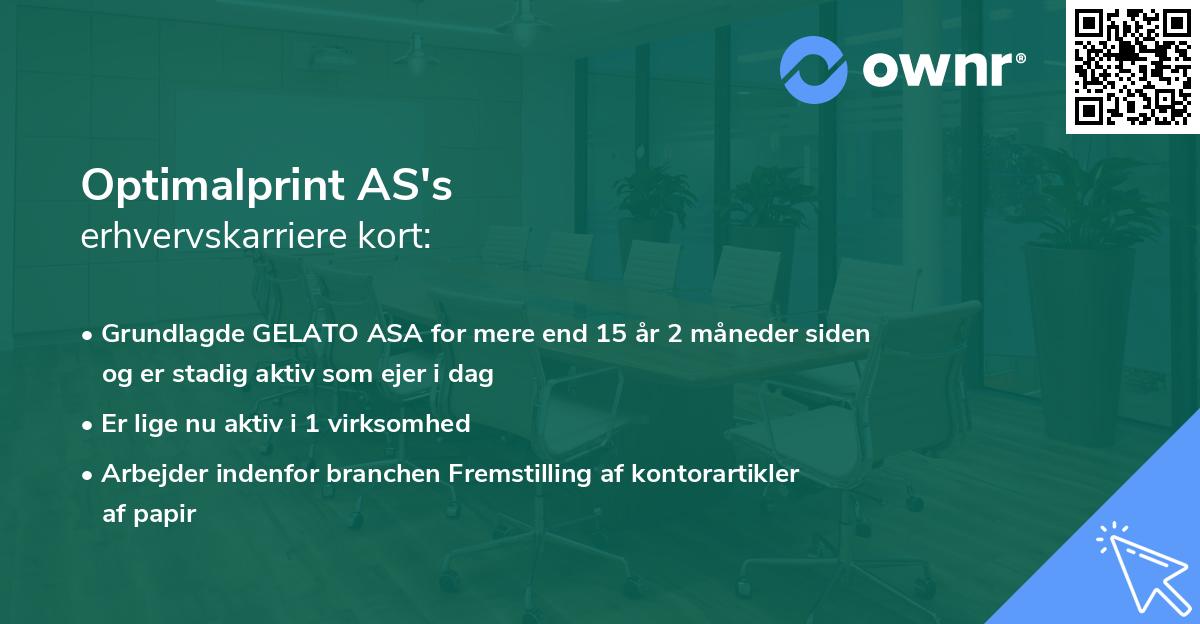 ownr®

Optimalprint AS's
erhvervskarriere kort:

• Grundlagde GELATO ASA for mere end 15 år 2 måneder siden og er stadig aktiv som ejer i dag
• Er lige nu aktiv i 1 virksomhed
• Arbejder indenfor branchen Fremstilling af kontorartikler af papir